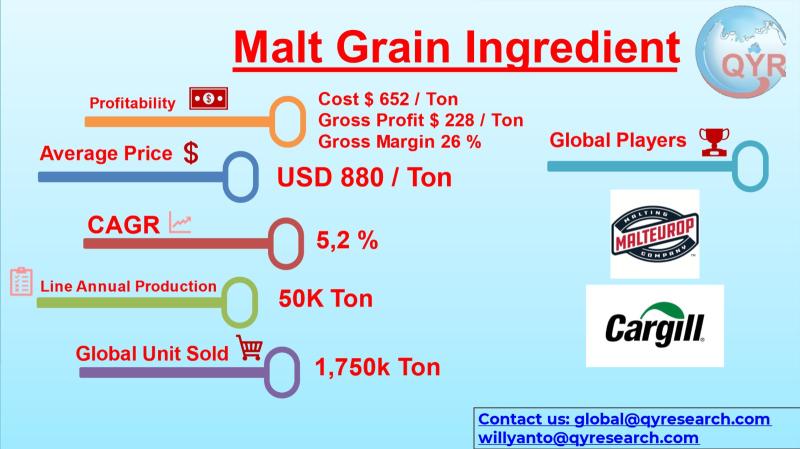 Malt Grain Ingredient

QYR

Profitability

Cost $ 652 / Ton
Gross Profit $ 228 / Ton
Gross Margin 26 %

Average Price $

USD 880 / Ton

CAGR

5,2 %

Line Annual Production

50K Ton

Global Unit Sold

1,750k Ton

Global Players

MALTING
MALTEUROP
COMPANY

Cargill

Contact us: global@qyresearch.com
willyanto@qyresearch.com